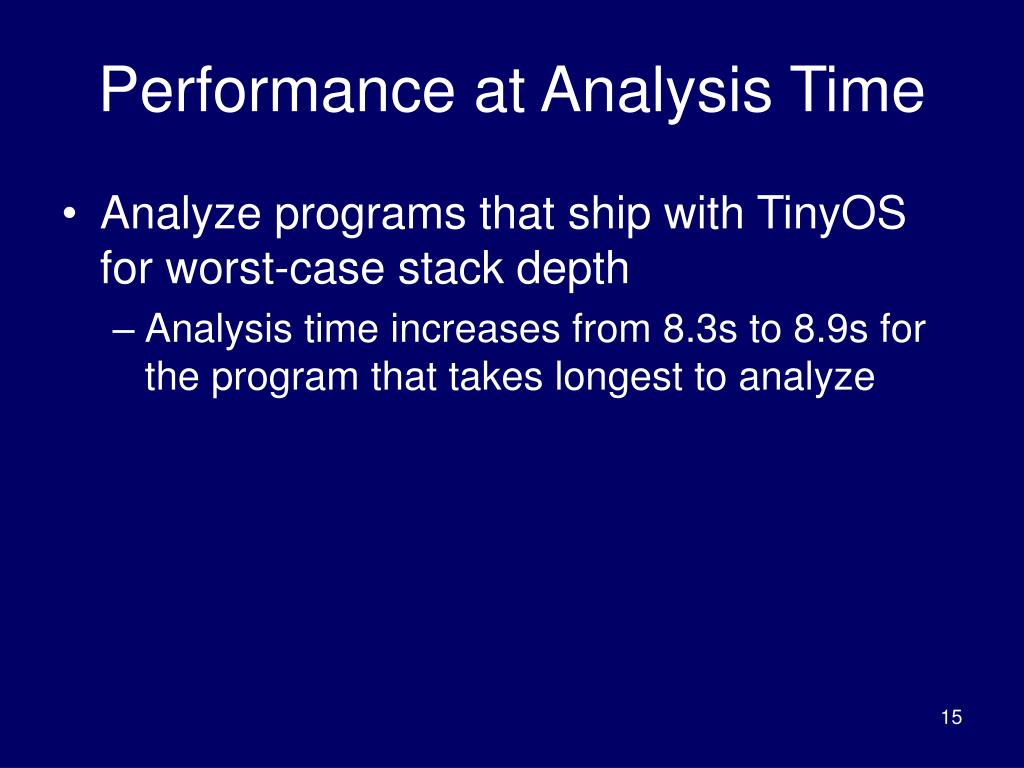 Performance at Analysis Time

• Analyze programs that ship with TinyOS for worst-case stack depth

– Analysis time increases from 8.3s to 8.9s for the program that takes longest to analyze

15